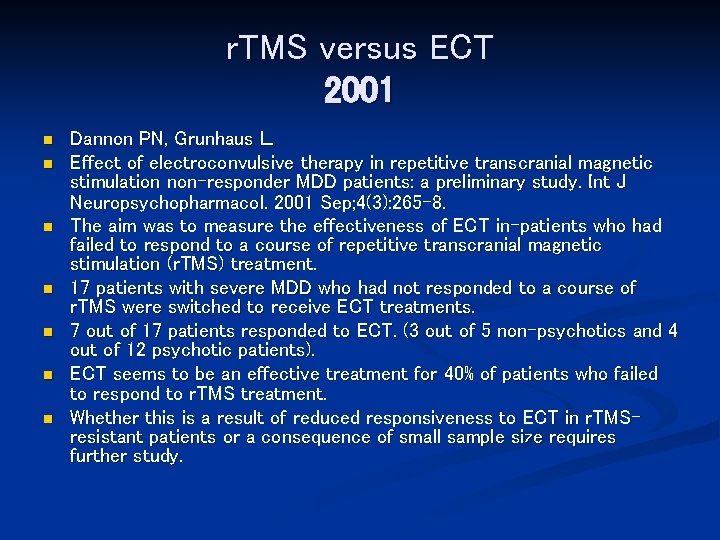 rTMS versus ECT
2001

• Dannon PN, Grunhaus L.
• Effect of electroconvulsive therapy in repetitive transcranial magnetic stimulation non-responder MDD patients: a preliminary study. Int J Neuropsychopharmacol. 2001 Sep;4(3):265-8.
• The aim was to measure the effectiveness of ECT in-patients who had failed to respond to a course of repetitive transcranial magnetic stimulation (rTMS) treatment.
• 17 patients with severe MDD who had not responded to a course of rTMS were switched to receive ECT treatments.
• 7 out of 17 patients responded to ECT. (3 out of 5 non-psychotics and 4 out of 12 psychotic patients).
• ECT seems to be an effective treatment for 40% of patients who failed to respond to rTMS treatment.
• Whether this is a result of reduced responsiveness to ECT in rTMS-resistant patients or a consequence of small sample size requires further study.